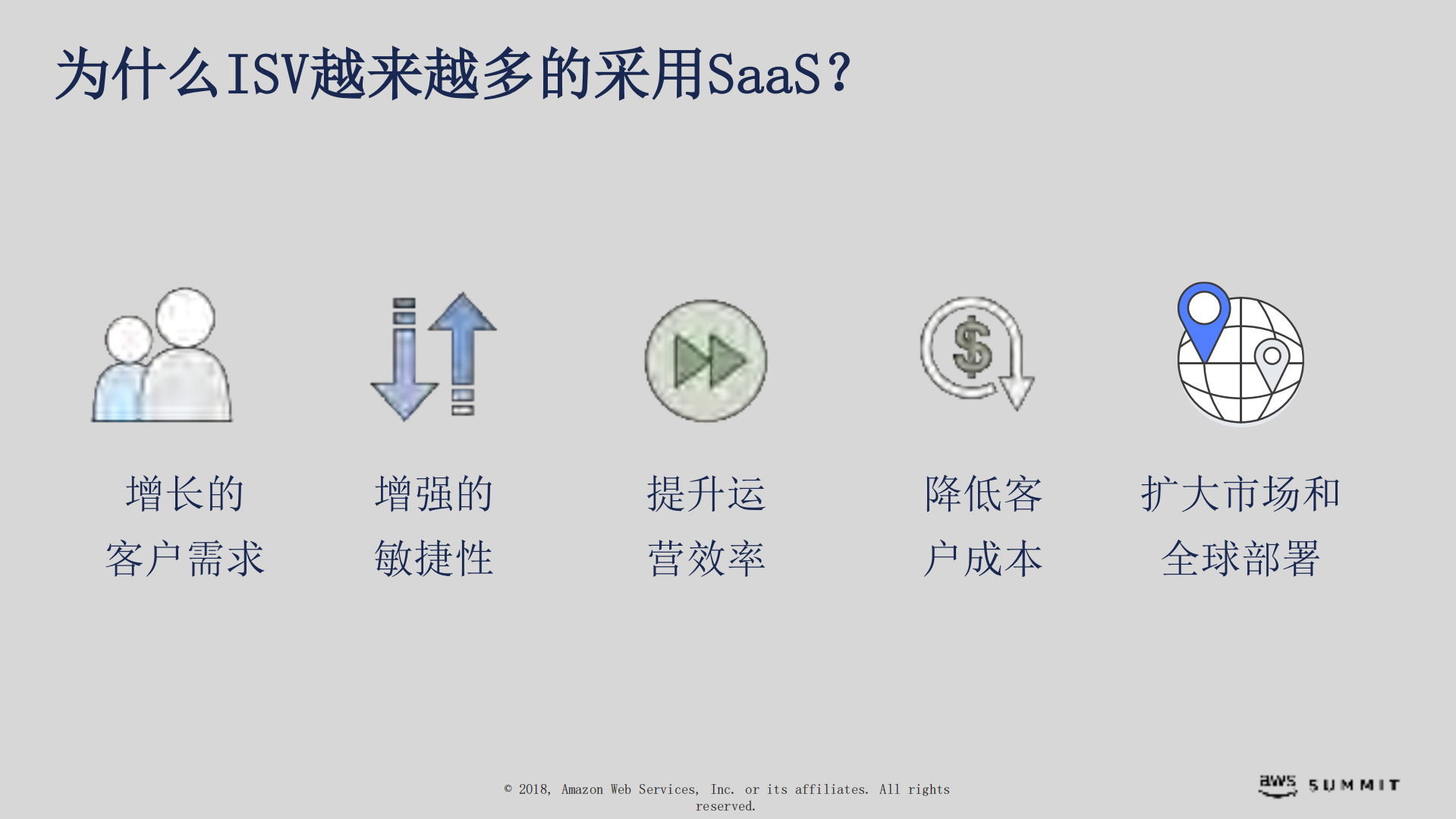 为什么ISV越来越多的采用SaaS？

增长的客户需求

增强的敏捷性

提升运营效率

降低客户成本

扩大市场和全球部署

© 2018, Amazon Web Services, Inc. or its affiliates. All rights reserved.

aws SUMMIT